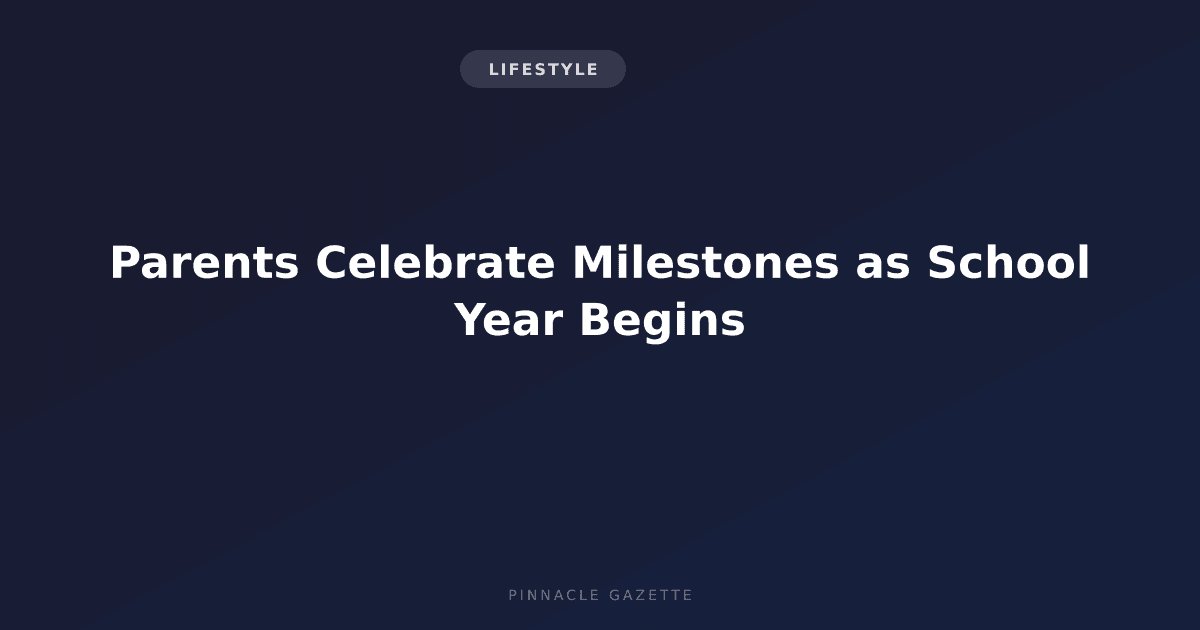 LIFESTYLE

Parents Celebrate Milestones as School Year Begins

PINNACLE GAZETTE